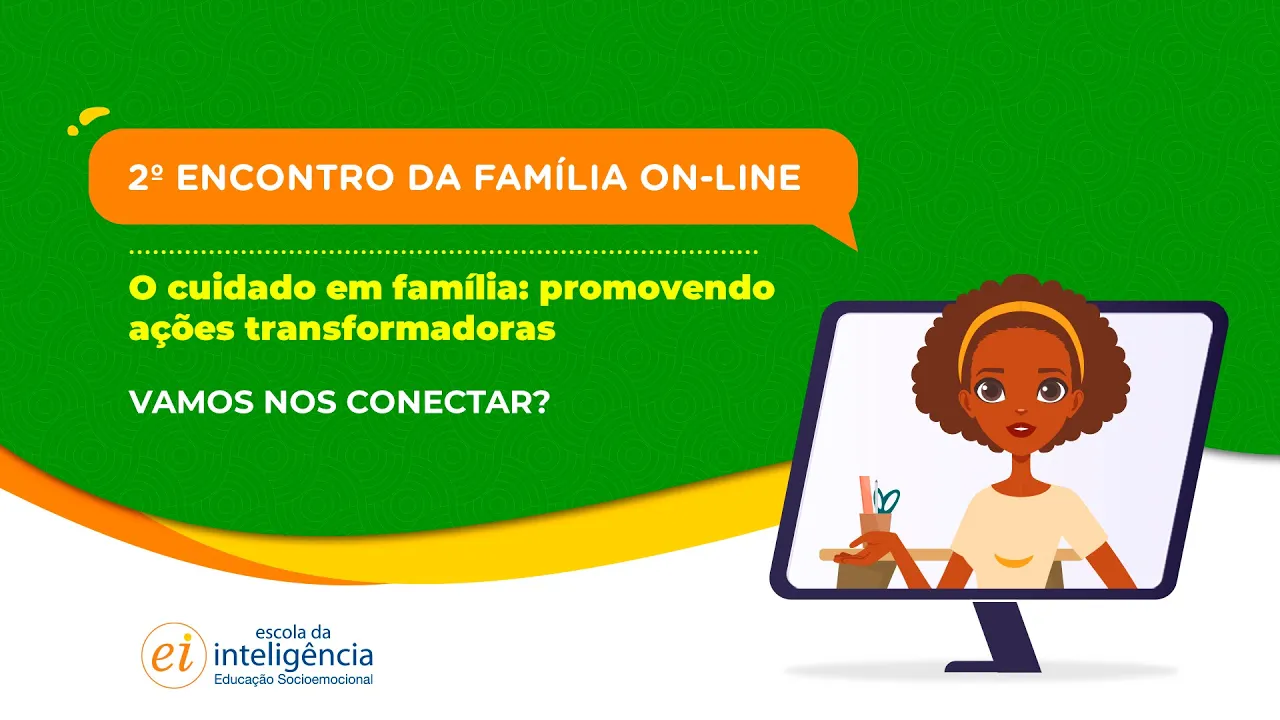 2º ENCONTRO DA FAMÍLIA ON-LINE

O cuidado em família: promovendo ações transformadoras

VAMOS NOS CONECTAR?

ei escola da inteligência
Educação Socioemocional